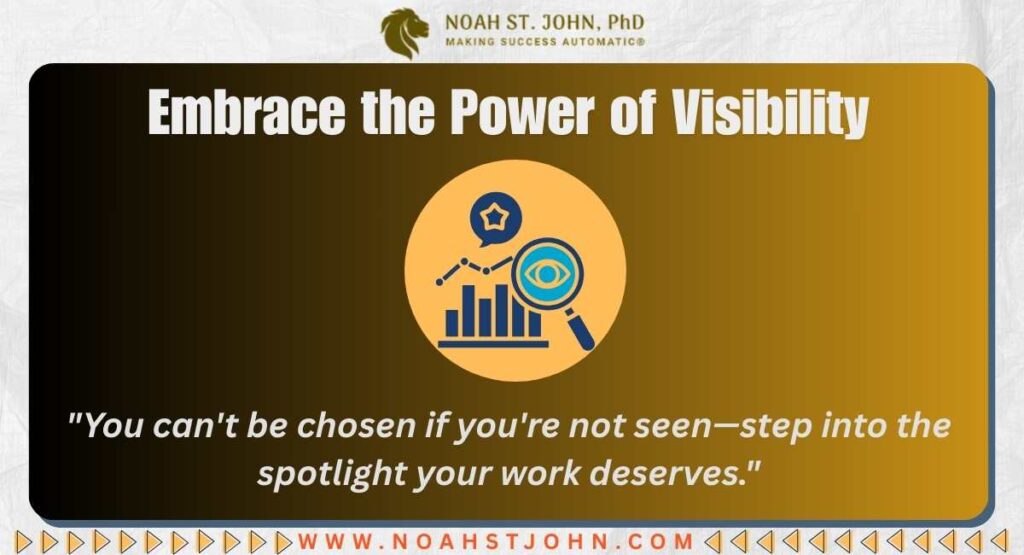 NOAH ST. JOHN, PhD
MAKING SUCCESS AUTOMATIC®

Embrace the Power of Visibility

"You can't be chosen if you're not seen—step into the spotlight your work deserves."

WWW.NOAHSTJOHN.COM